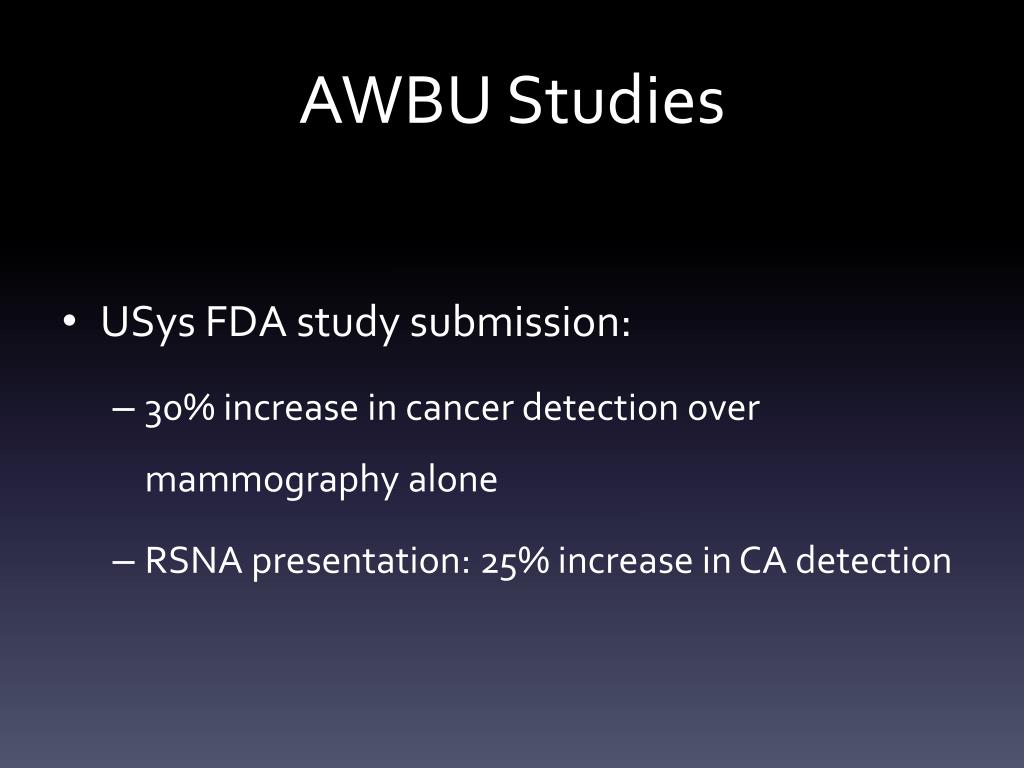 AWBU Studies

• USys FDA study submission:

– 30% increase in cancer detection over mammography alone

– RSNA presentation: 25% increase in CA detection